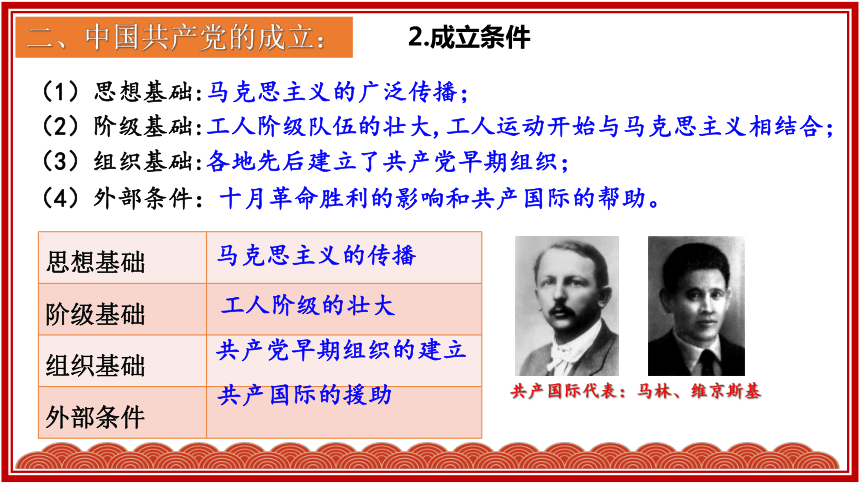 二、中国共产党的成立：

2.成立条件

（1）思想基础:马克思主义的广泛传播；

（2）阶级基础:工人阶级队伍的壮大,工人运动开始与马克思主义相结合；

（3）组织基础:各地先后建立了共产党早期组织；

（4）外部条件：十月革命胜利的影响和共产国际的帮助。

| 思想基础 | 马克思主义的传播 |
|---|---|
| 阶级基础 | 工人阶级的壮大 |
| 组织基础 | 共产党早期组织的建立 |
| 外部条件 | 共产国际的援助 |

共产国际代表：马林、维京斯基